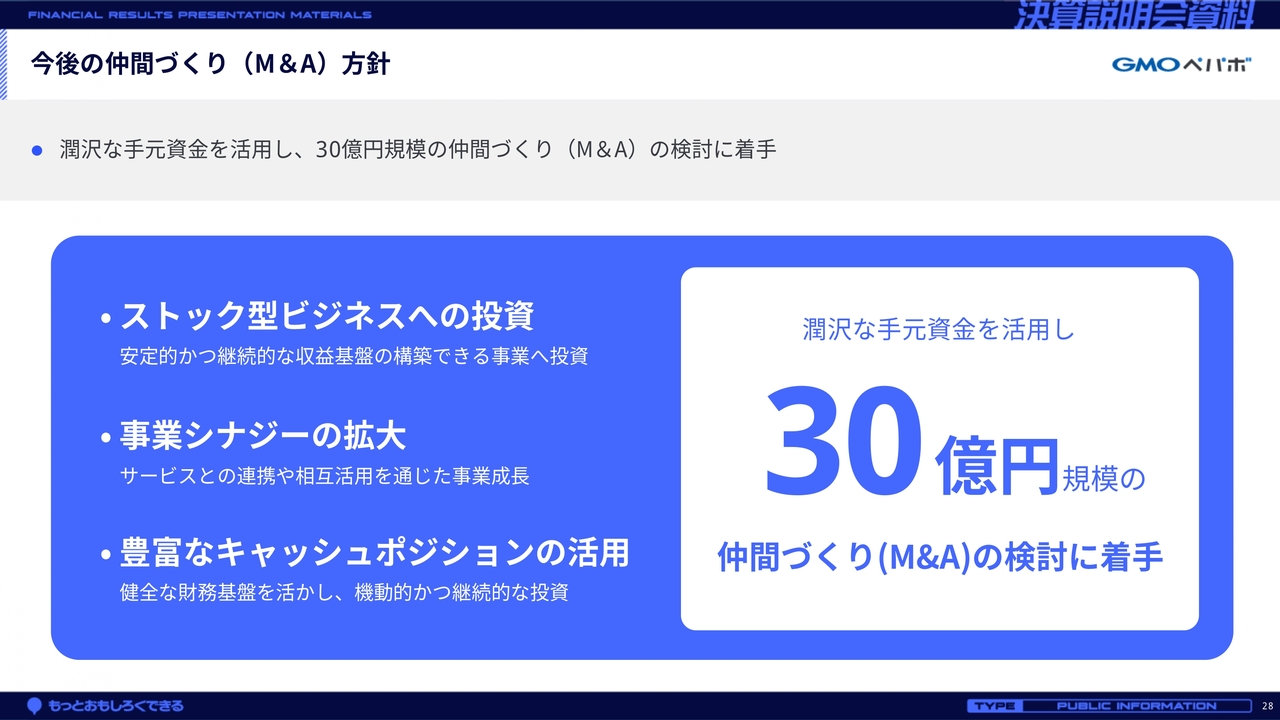 FINANCIAL RESULTS PRESENTATION MATERIALS

決算説明会資料

今後の仲間づくり（M＆A）方針

GMOペパボ

● 潤沢な手元資金を活用し、30億円規模の仲間づくり（M＆A）の検討に着手

• ストック型ビジネスへの投資
安定的かつ継続的な収益基盤の構築できる事業へ投資

• 事業シナジーの拡大
サービスとの連携や相互活用を通じた事業成長

• 豊富なキャッシュポジションの活用
健全な財務基盤を活かし、機動的かつ継続的な投資

潤沢な手元資金を活用し

30億円規模の

仲間づくり(M&A)の検討に着手

もっとおもしろくできる

TYPE PUBLIC INFORMATION

28